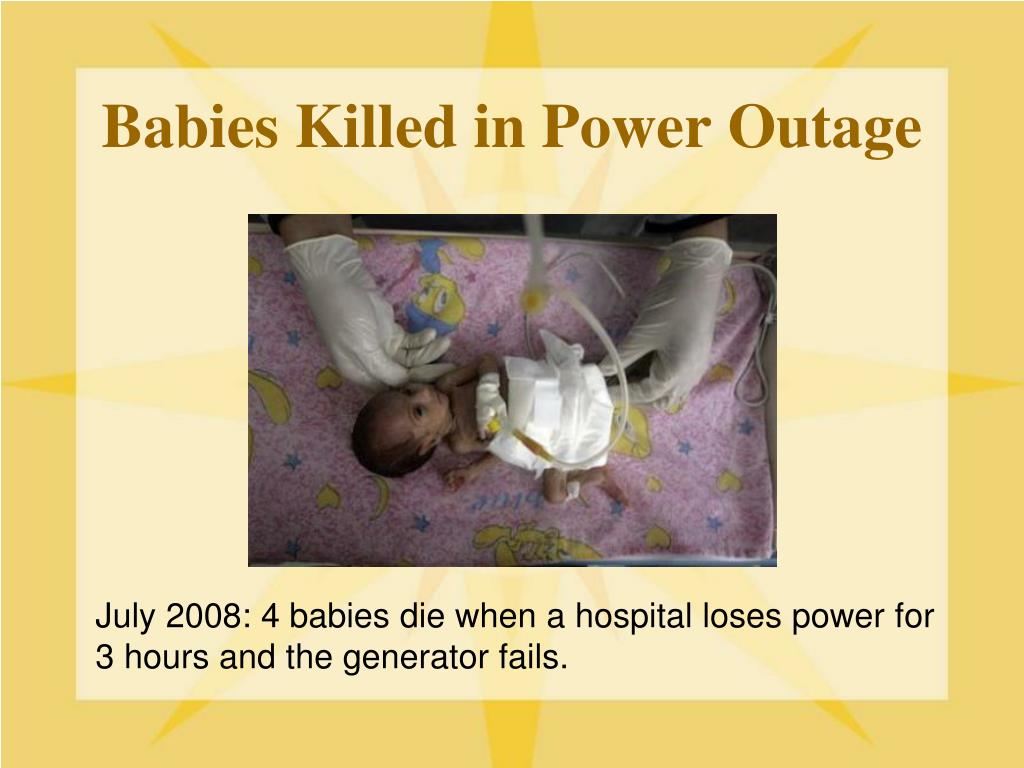 Babies Killed in Power Outage

July 2008: 4 babies die when a hospital loses power for 3 hours and the generator fails.